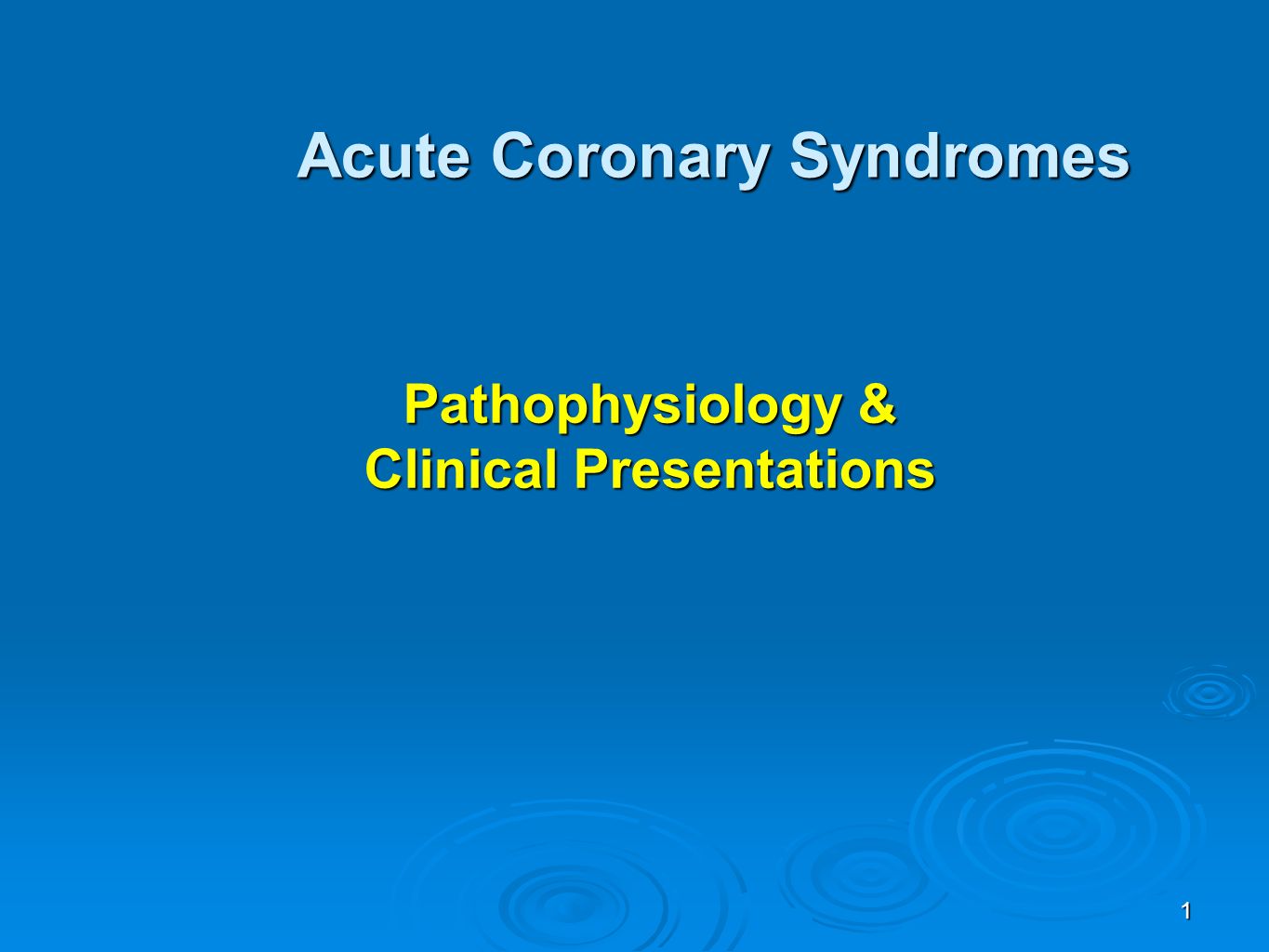 Acute Coronary Syndromes

Pathophysiology &
Clinical Presentations

1